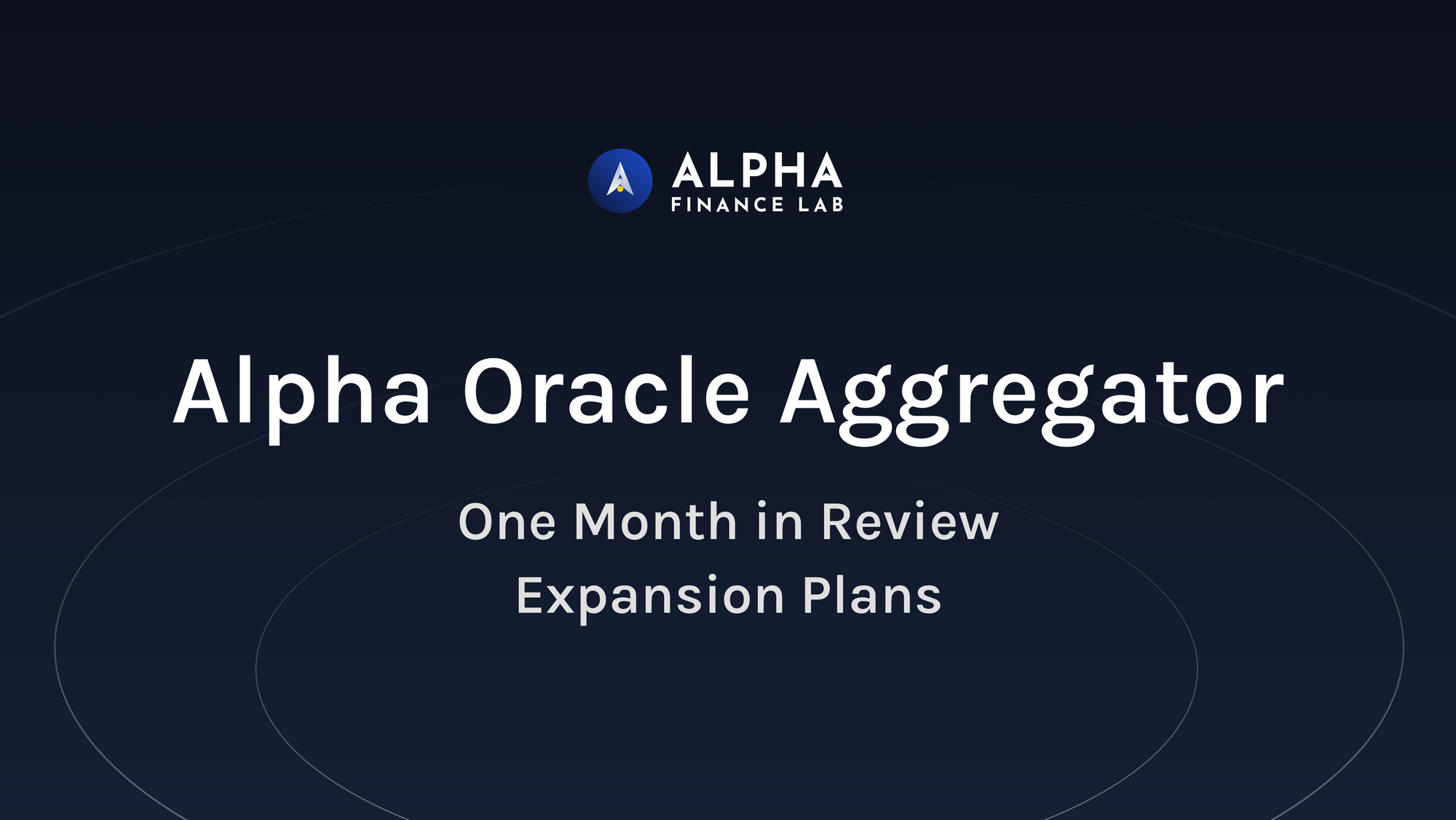 ALPHA
FINANCE LAB

Alpha Oracle Aggregator

One Month in Review
Expansion Plans